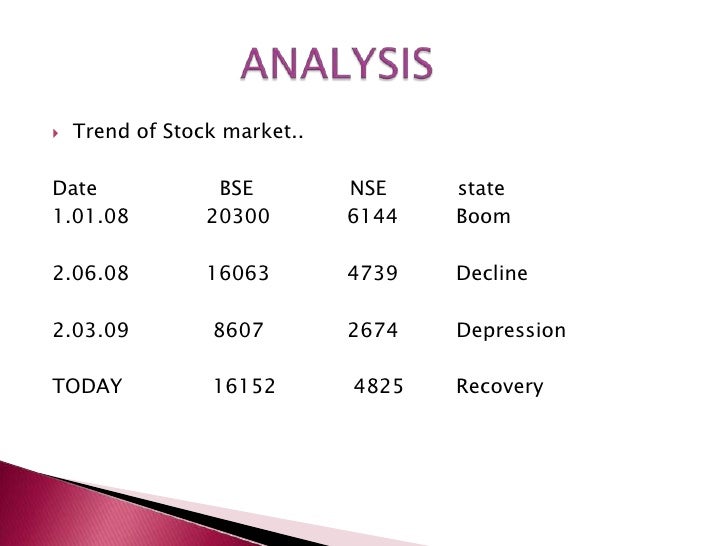 ANALYSIS

Trend of Stock market..

| Date | BSE | NSE | state |
|---|---|---|---|
| 1.01.08 | 20300 | 6144 | Boom |
| 2.06.08 | 16063 | 4739 | Decline |
| 2.03.09 | 8607 | 2674 | Depression |
| TODAY | 16152 | 4825 | Recovery |